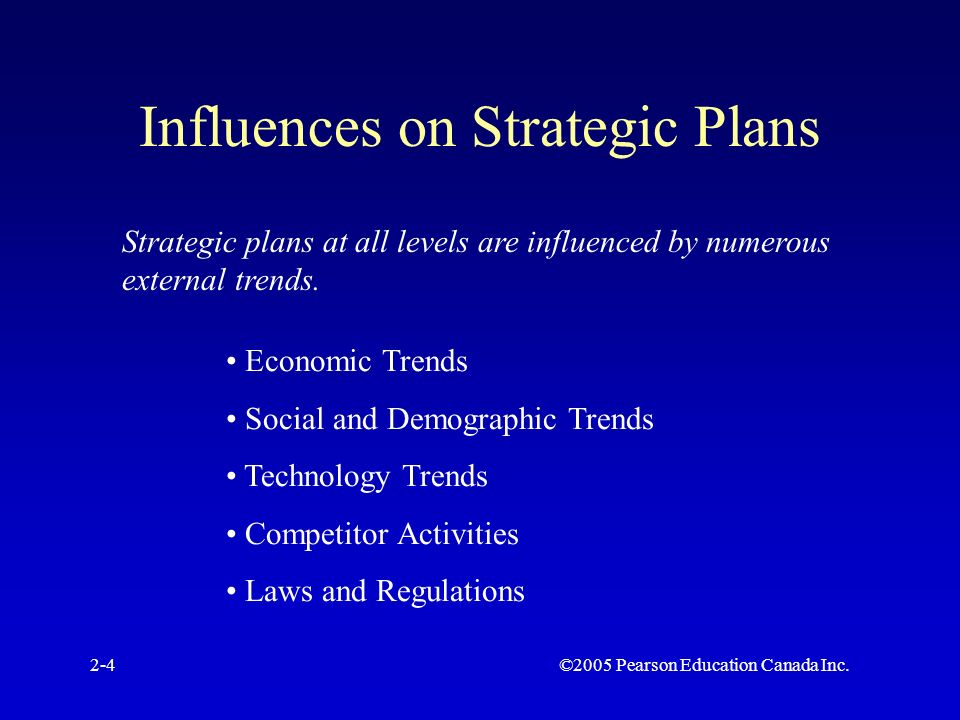 Influences on Strategic Plans

Strategic plans at all levels are influenced by numerous external trends.

• Economic Trends
• Social and Demographic Trends
• Technology Trends
• Competitor Activities
• Laws and Regulations

2-4

©2005 Pearson Education Canada Inc.